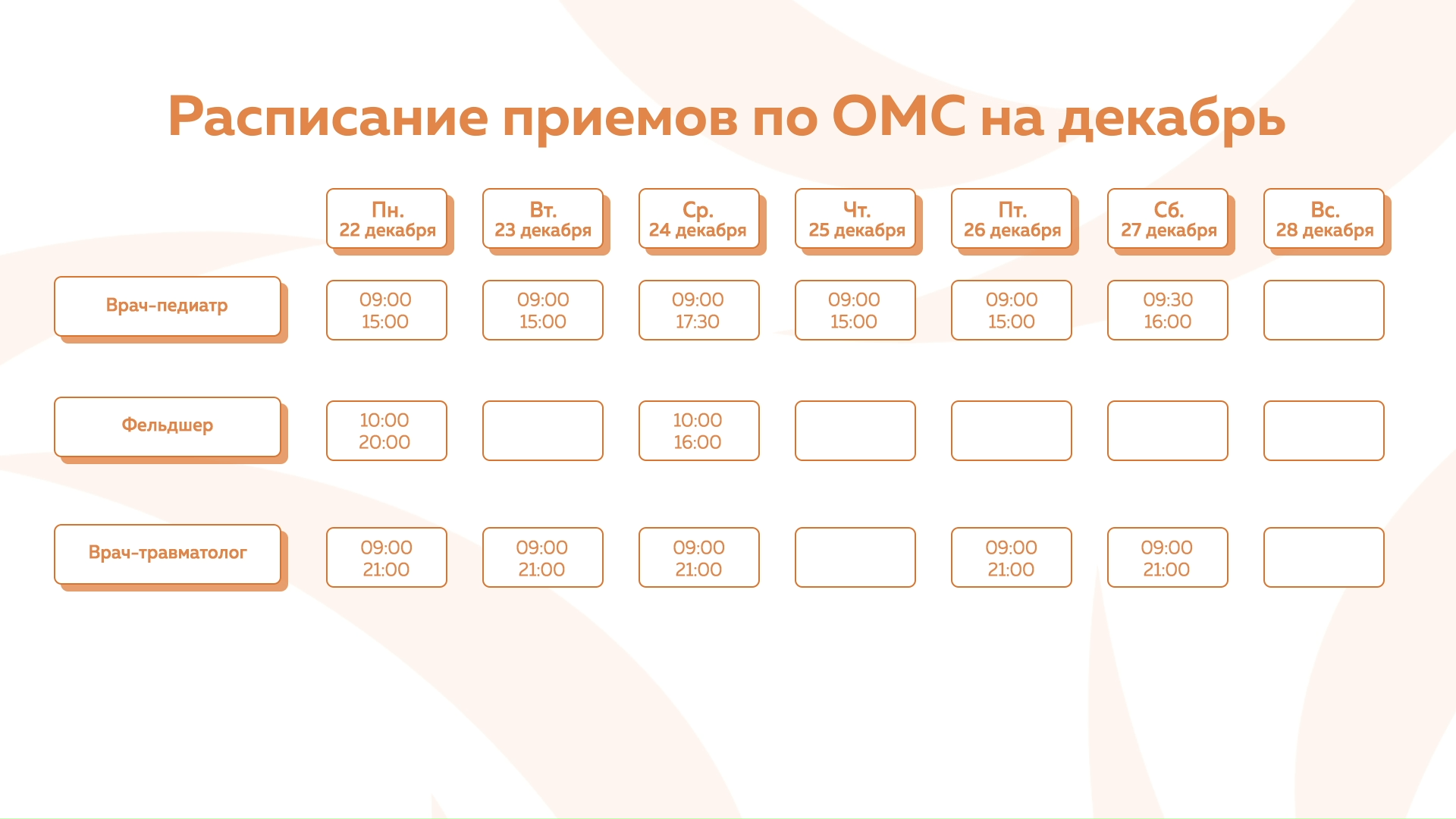 Расписание приемов по ОМС на декабрь

| | Пн. 22 декабря | Вт. 23 декабря | Ср. 24 декабря | Чт. 25 декабря | Пт. 26 декабря | Сб. 27 декабря | Вс. 28 декабря |
|---|---|---|---|---|---|---|---|
| Врач-педиатр | 09:00 15:00 | 09:00 15:00 | 09:00 17:30 | 09:00 15:00 | 09:00 15:00 | 09:30 16:00 | |
| Фельдшер | 10:00 20:00 | | 10:00 16:00 | | | | |
| Врач-травматолог | 09:00 21:00 | 09:00 21:00 | 09:00 21:00 | | 09:00 21:00 | 09:00 21:00 | |